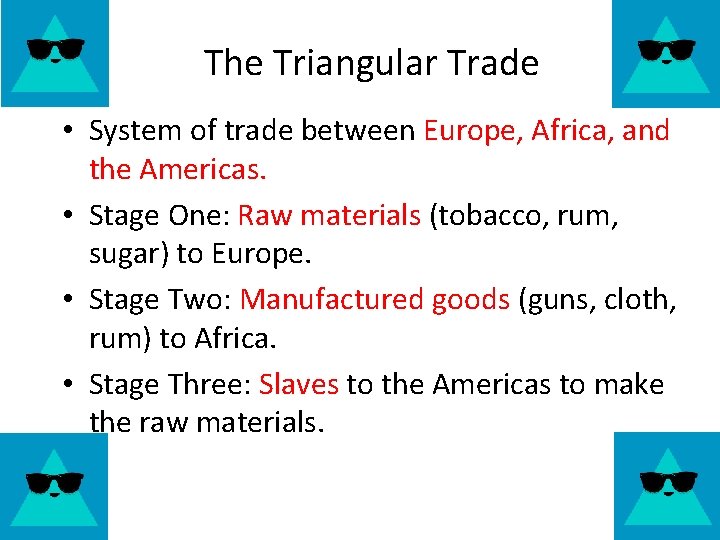 The Triangular Trade

• System of trade between Europe, Africa, and the Americas.

• Stage One: Raw materials (tobacco, rum, sugar) to Europe.

• Stage Two: Manufactured goods (guns, cloth, rum) to Africa.

• Stage Three: Slaves to the Americas to make the raw materials.